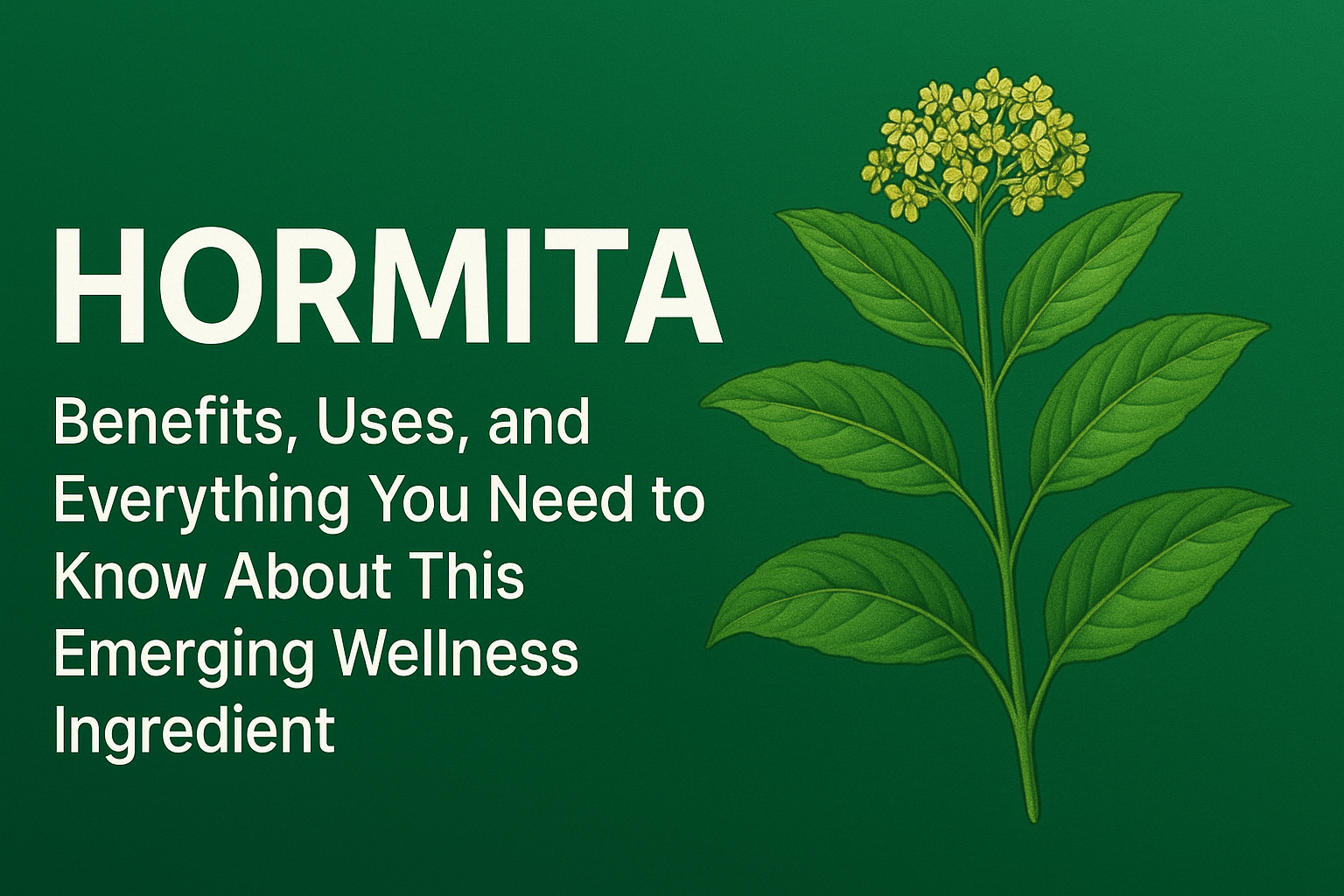 HORMITA

Benefits, Uses, and Everything You Need to Know About This Emerging Wellness Ingredient